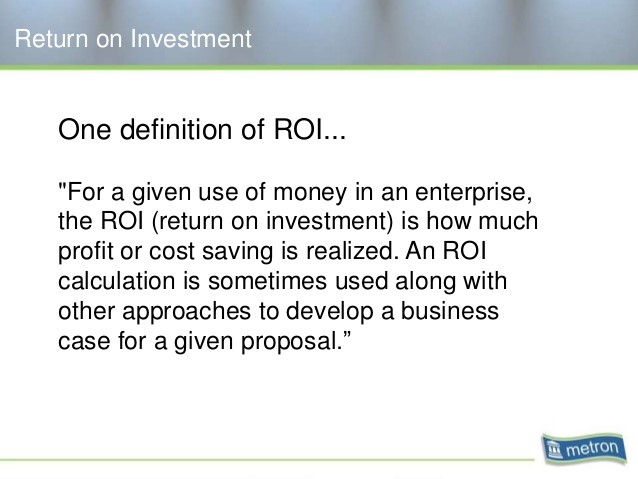 Return on Investment

One definition of ROI...

"For a given use of money in an enterprise, the ROI (return on investment) is how much profit or cost saving is realized. An ROI calculation is sometimes used along with other approaches to develop a business case for a given proposal.”

metron